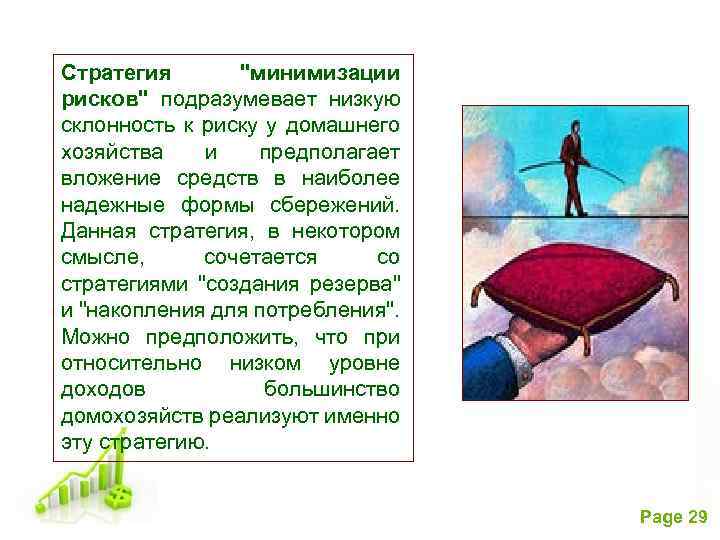 Стратегия "минимизации рисков" подразумевает низкую склонность к риску у домашнего хозяйства и предполагает вложение средств в наиболее надежные формы сбережений. Данная стратегия, в некотором смысле, сочетается со стратегиями "создания резерва" и "накопления для потребления". Можно предположить, что при относительно низком уровне доходов большинство домохозяйств реализуют именно эту стратегию.

Page 29